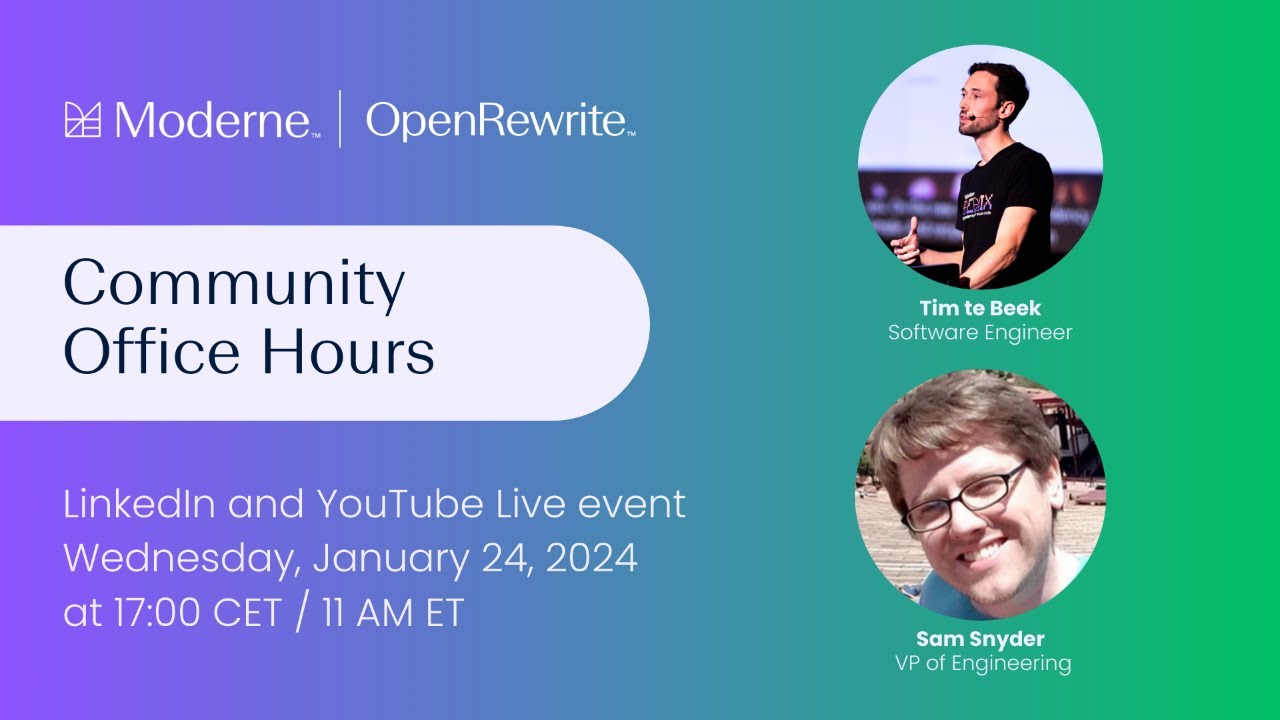 Moderne™ | OpenRewrite™

Community Office Hours

LinkedIn and YouTube Live event
Wednesday, January 24, 2024
at 17:00 CET / 11 AM ET

Tim te Beek
Software Engineer

Sam Snyder
VP of Engineering